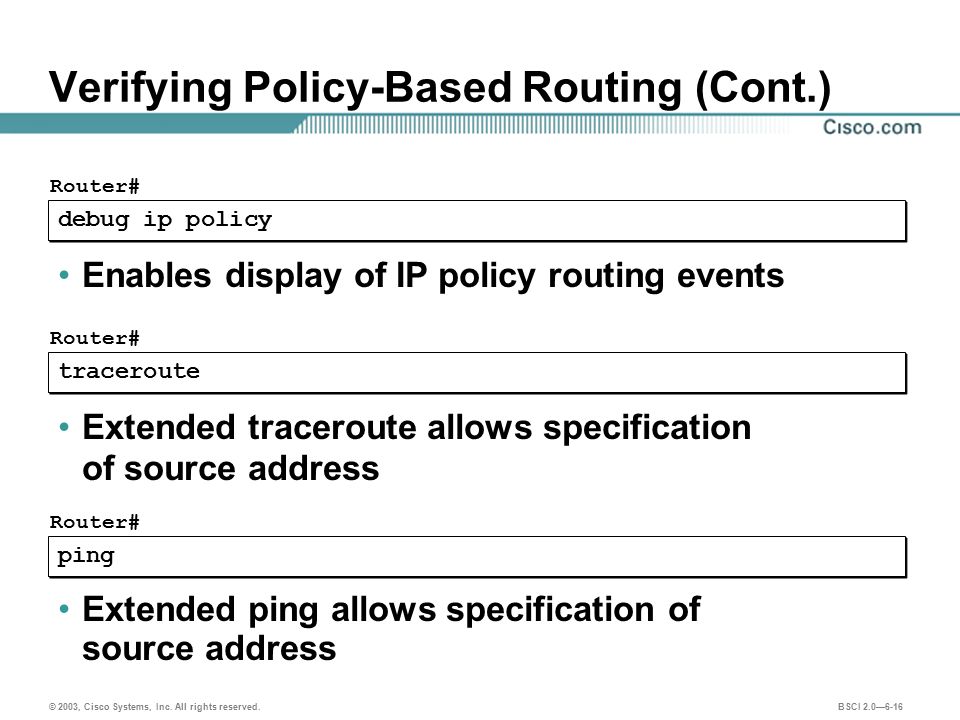 Verifying Policy-Based Routing (Cont.)

Cisco.com

Router#

debug ip policy

• Enables display of IP policy routing events

Router#

traceroute

• Extended traceroute allows specification of source address

Router#

ping

• Extended ping allows specification of source address

© 2003, Cisco Systems, Inc. All rights reserved.

BSCI 2.0—6-16